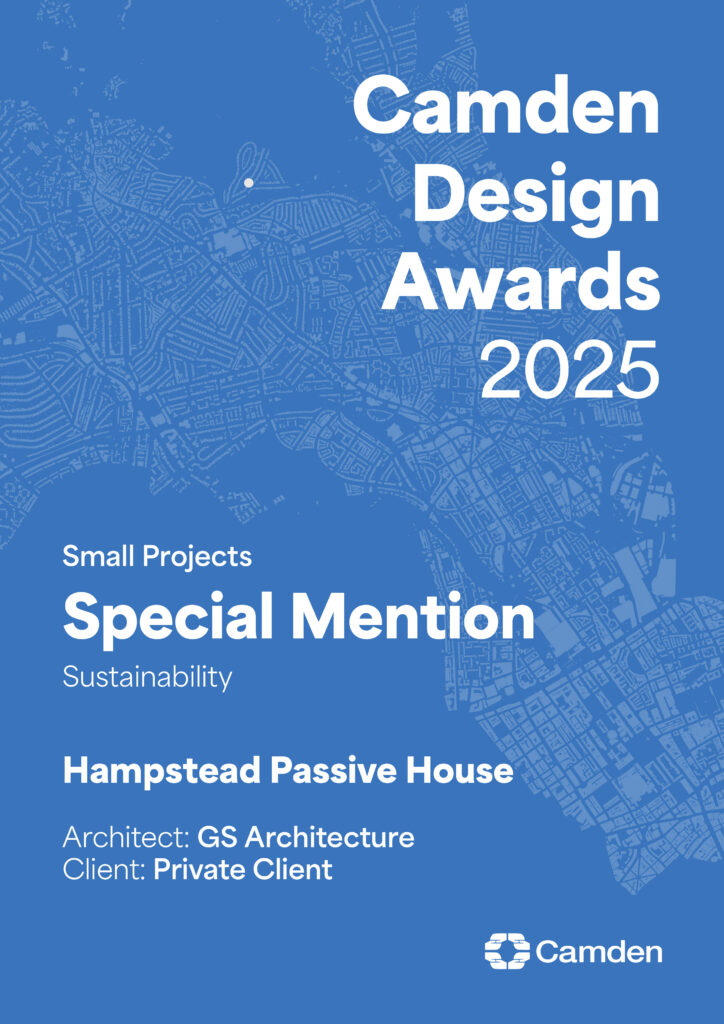 Camden Design Awards 2025

Small Projects

Special Mention

Sustainability

Hampstead Passive House

Architect: GS Architecture
Client: Private Client

Camden